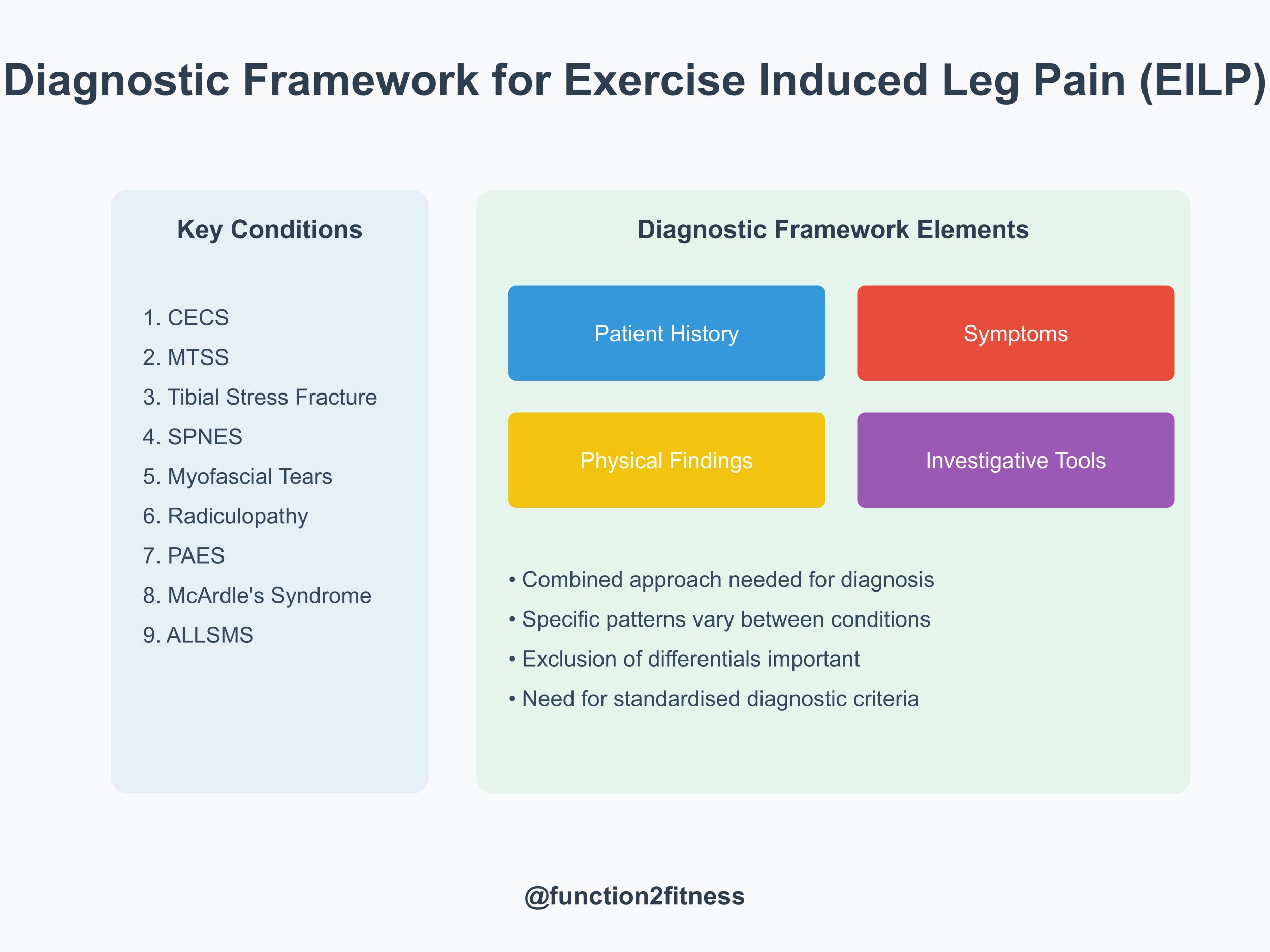 Diagnostic Framework for Exercise Induced Leg Pain (EILP)

Key Conditions

1. CECS
2. MTSS
3. Tibial Stress Fracture
4. SPNES
5. Myofascial Tears
6. Radiculopathy
7. PAES
8. McArdle's Syndrome
9. ALLSMS

Diagnostic Framework Elements

Patient History

Symptoms

Physical Findings

Investigative Tools

• Combined approach needed for diagnosis
• Specific patterns vary between conditions
• Exclusion of differentials important
• Need for standardised diagnostic criteria

@function2fitness